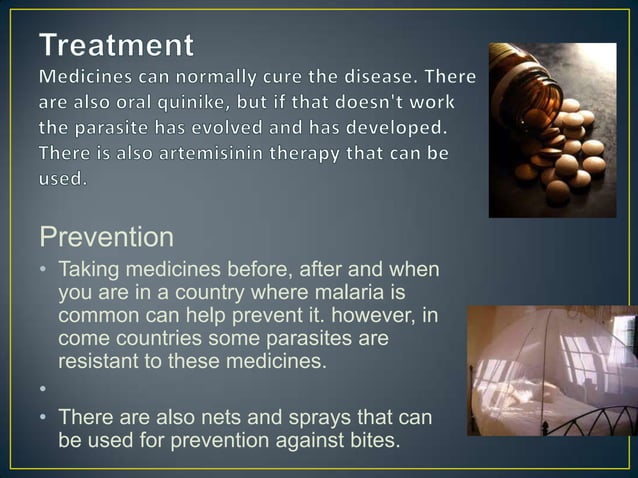 Treatment
Medicines can normally cure the disease. There are also oral quinike, but if that doesn't work the parasite has evolved and has developed. There is also artemisinin therapy that can be used.

Prevention
• Taking medicines before, after and when you are in a country where malaria is common can help prevent it. however, in come countries some parasites are resistant to these medicines.
•
• There are also nets and sprays that can be used for prevention against bites.